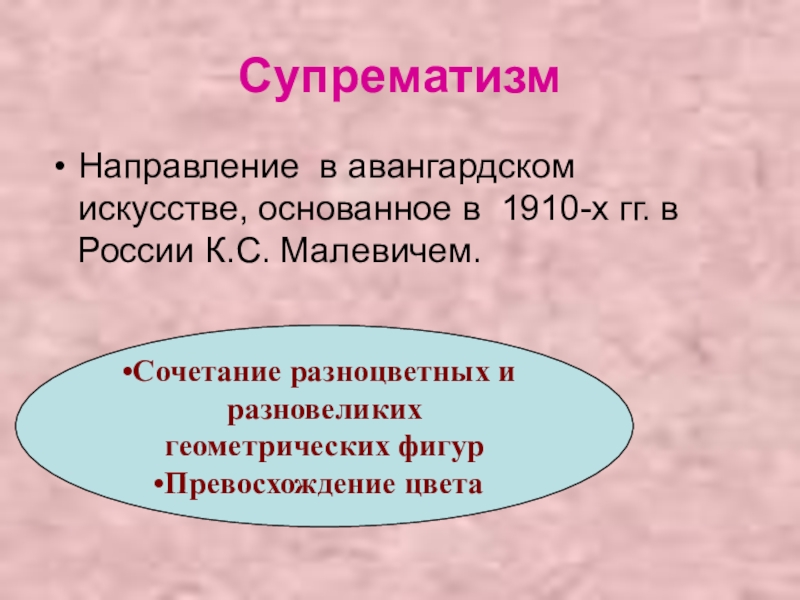 Супрематизм

• Направление в авангардском искусстве, основанное в 1910-х гг. в России К.С. Малевичем.

•Сочетание разноцветных и разновеликих геометрических фигур
•Превосхождение цвета